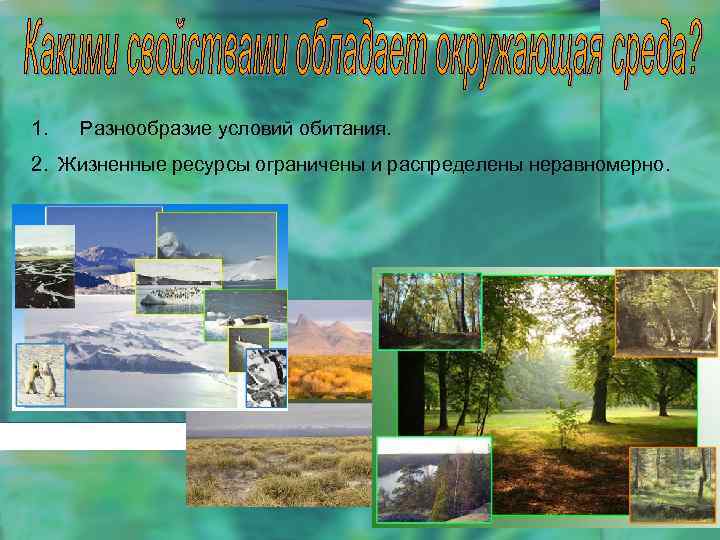 Какими свойствами обладает окружающая среда?

1. Разнообразие условий обитания.

2. Жизненные ресурсы ограничены и распределены неравномерно.